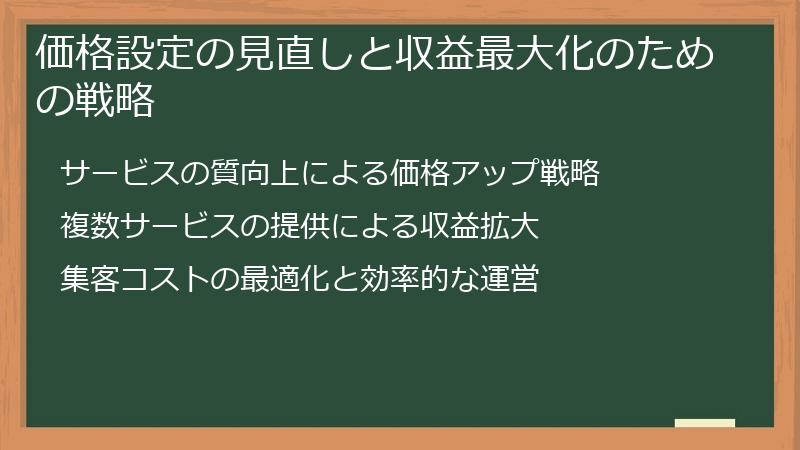 価格設定の見直しと収益最大化のための戦略

サービスの質向上による価格アップ戦略

複数サービスの提供による収益拡大

集客コストの最適化と効率的な運営